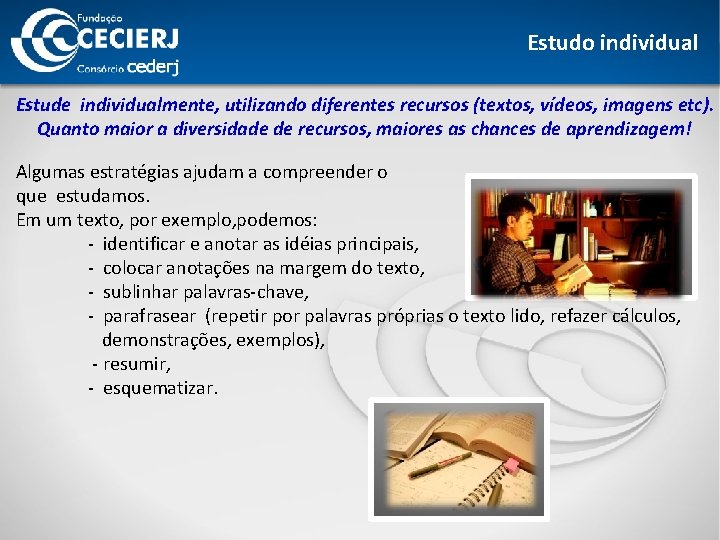 Fundação
CECIERJ
Consórcio cederj

Estudo individual

Estude individualmente, utilizando diferentes recursos (textos, vídeos, imagens etc). Quanto maior a diversidade de recursos, maiores as chances de aprendizagem!

Algumas estratégias ajudam a compreender o que estudamos.
Em um texto, por exemplo,podemos:
- identificar e anotar as idéias principais,
- colocar anotações na margem do texto,
- sublinhar palavras-chave,
- parafrasear (repetir por palavras próprias o texto lido, refazer cálculos, demonstrações, exemplos),
- resumir,
- esquematizar.